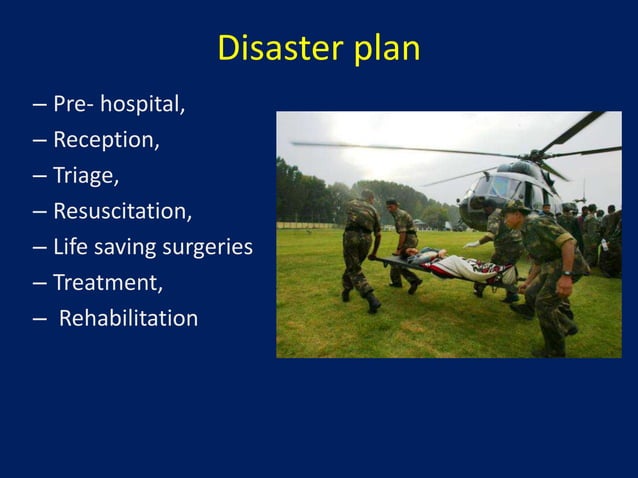 Disaster plan

– Pre- hospital,
– Reception,
– Triage,
– Resuscitation,
– Life saving surgeries
– Treatment,
– Rehabilitation